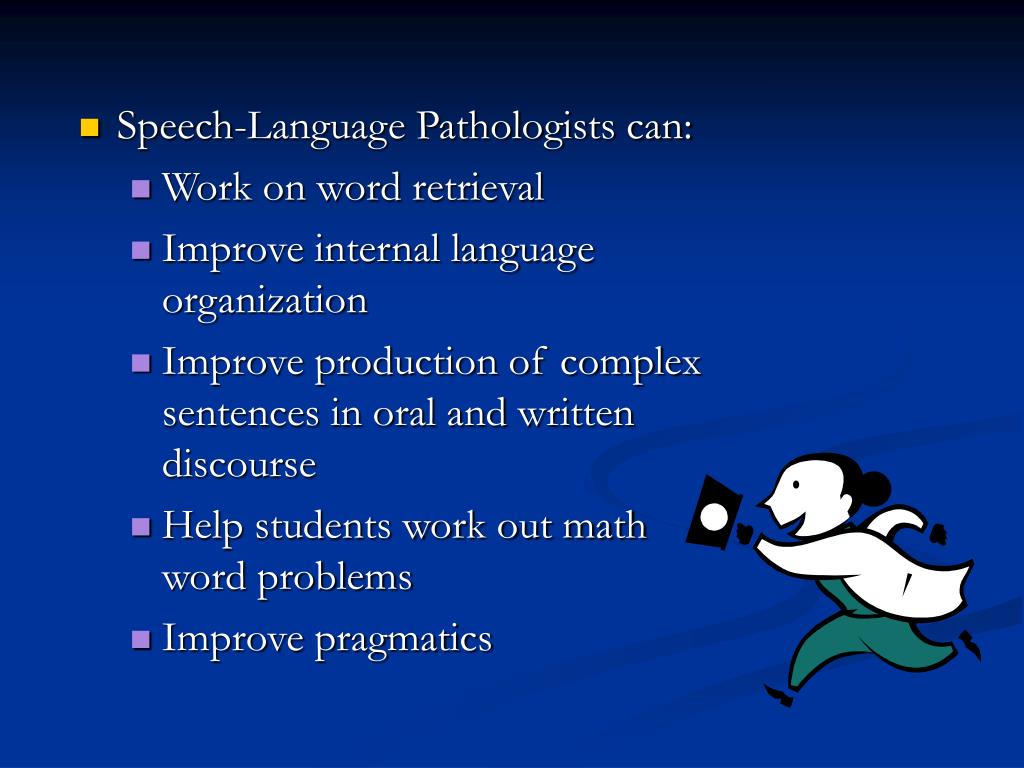 Speech-Language Pathologists can:

Work on word retrieval

Improve internal language organization

Improve production of complex sentences in oral and written discourse

Help students work out math word problems

Improve pragmatics